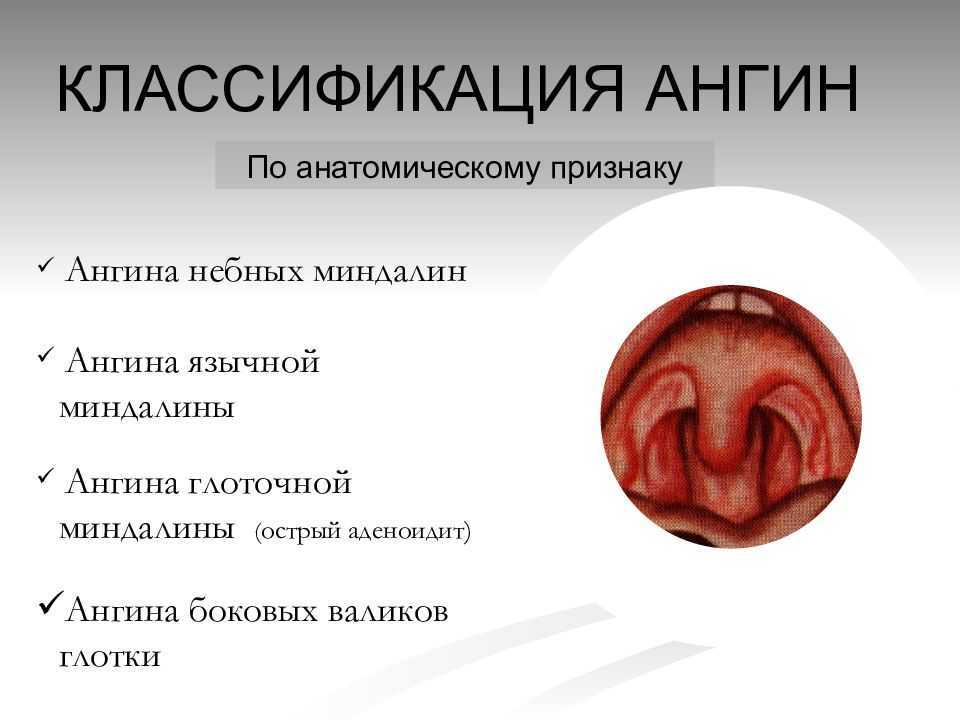 КЛАССИФИКАЦИЯ АНГИН

По анатомическому признаку

✓ Ангина небных миндалин

✓ Ангина язычной миндалины

✓ Ангина глоточной миндалины (острый аденоидит)

✓ Ангина боковых валиков глотки